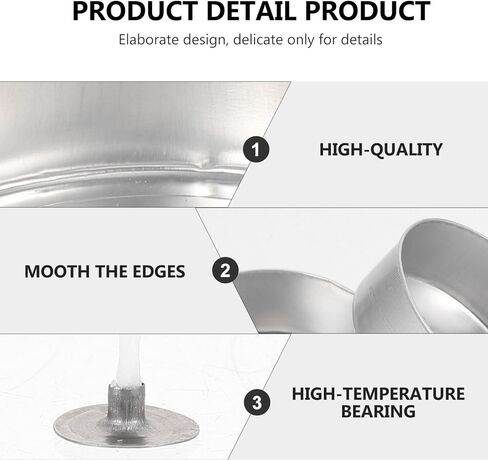 PRODUCT DETAIL PRODUCT

Elaborate design, delicate only for details

1

HIGH-QUALITY

MOOTH THE EDGES

2

3

HIGH-TEMPERATURE BEARING